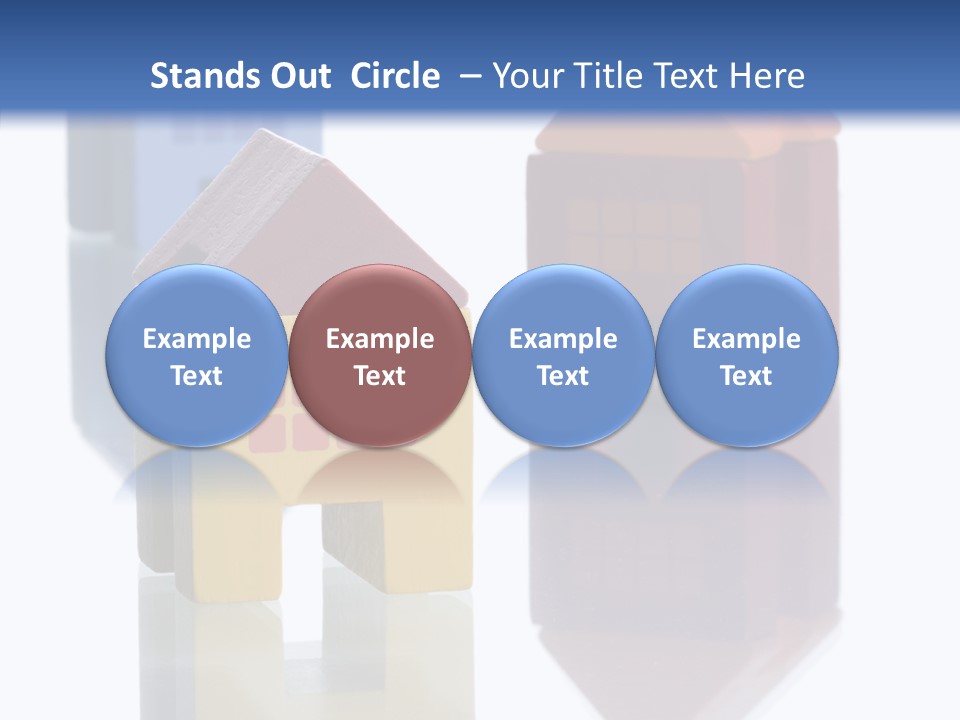 Stands Out Circle – Your Title Text Here

Example Text

Example Text

Example Text

Example Text